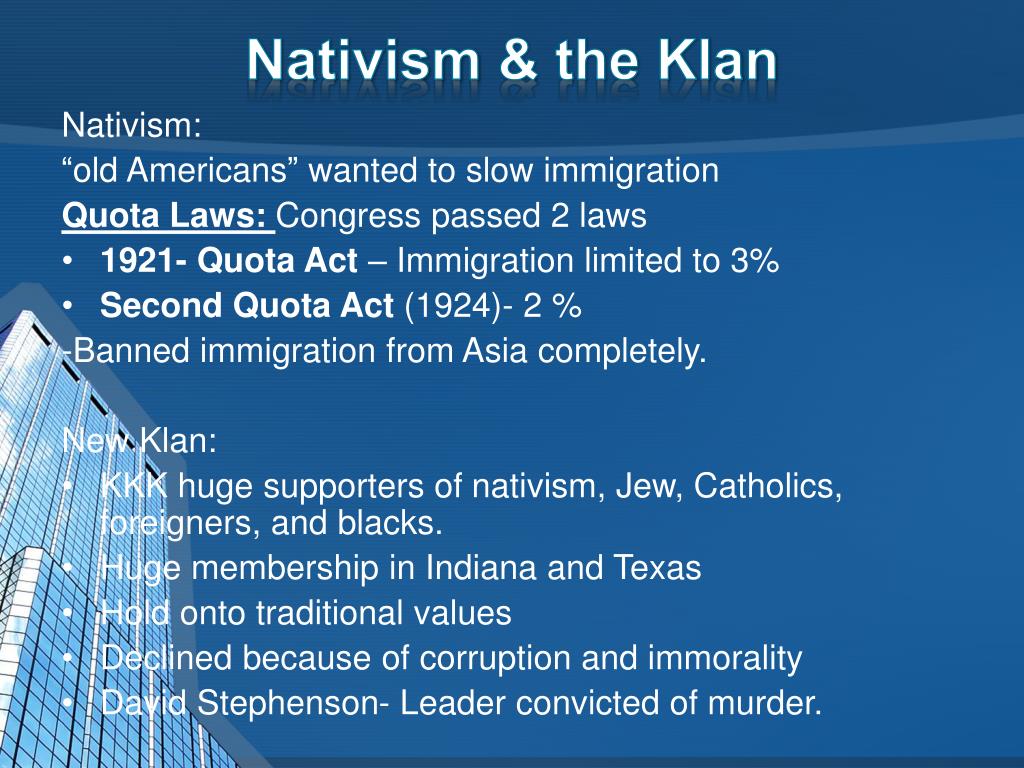 Nativism & the Klan

Nativism:
“old Americans” wanted to slow immigration
Quota Laws: Congress passed 2 laws
• 1921- Quota Act – Immigration limited to 3%
• Second Quota Act (1924)- 2 %
-Banned immigration from Asia completely.

New Klan:
• KKK huge supporters of nativism, Jew, Catholics, foreigners, and blacks.
• Huge membership in Indiana and Texas
• Hold onto traditional values
• Declined because of corruption and immorality
• David Stephenson- Leader convicted of murder.